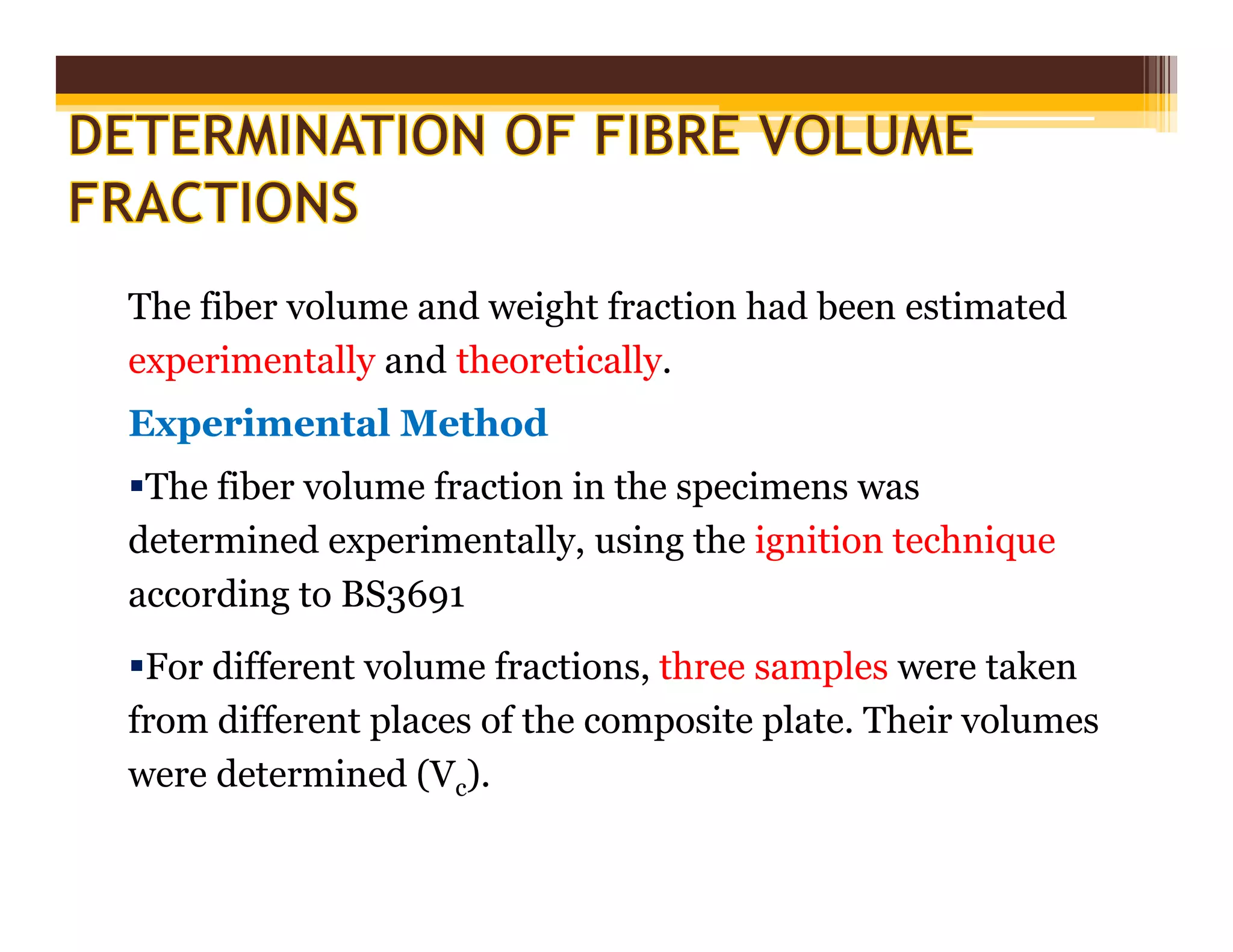 DETERMINATION OF FIBRE VOLUME FRACTIONS

The fiber volume and weight fraction had been estimated experimentally and theoretically.

Experimental Method

▪The fiber volume fraction in the specimens was determined experimentally, using the ignition technique according to BS3691

▪For different volume fractions, three samples were taken from different places of the composite plate. Their volumes were determined ($V_c$).